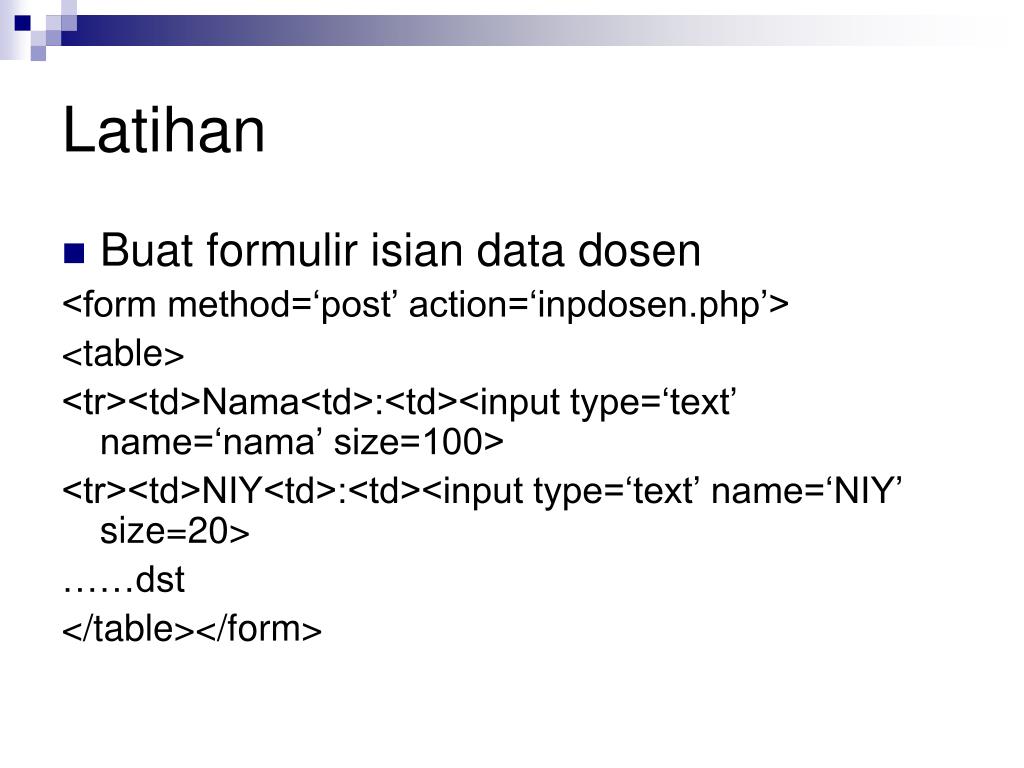 Latihan

Buat formulir isian data dosen

<form method=‘post’ action=‘inpdosen.php’>

<table>

<tr><td>Nama<td>:<td><input type=‘text’ name=‘nama’ size=100>

<tr><td>NIY<td>:<td><input type=‘text’ name=‘NIY’ size=20>

……dst

</table></form>